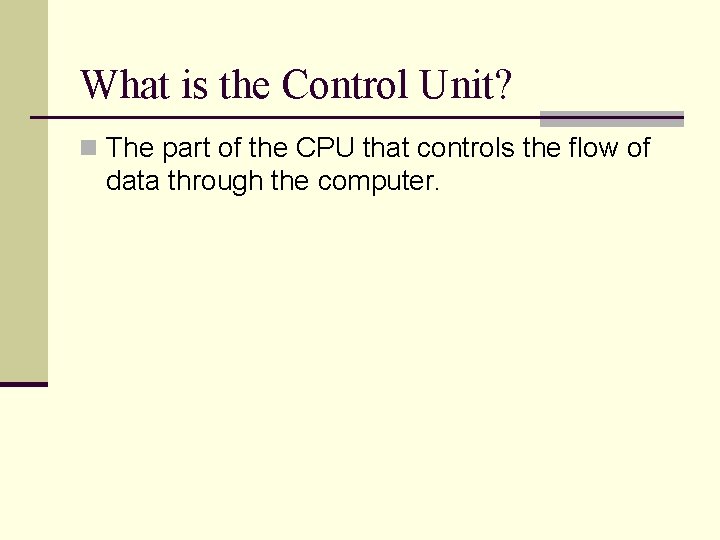 What is the Control Unit?

The part of the CPU that controls the flow of data through the computer.